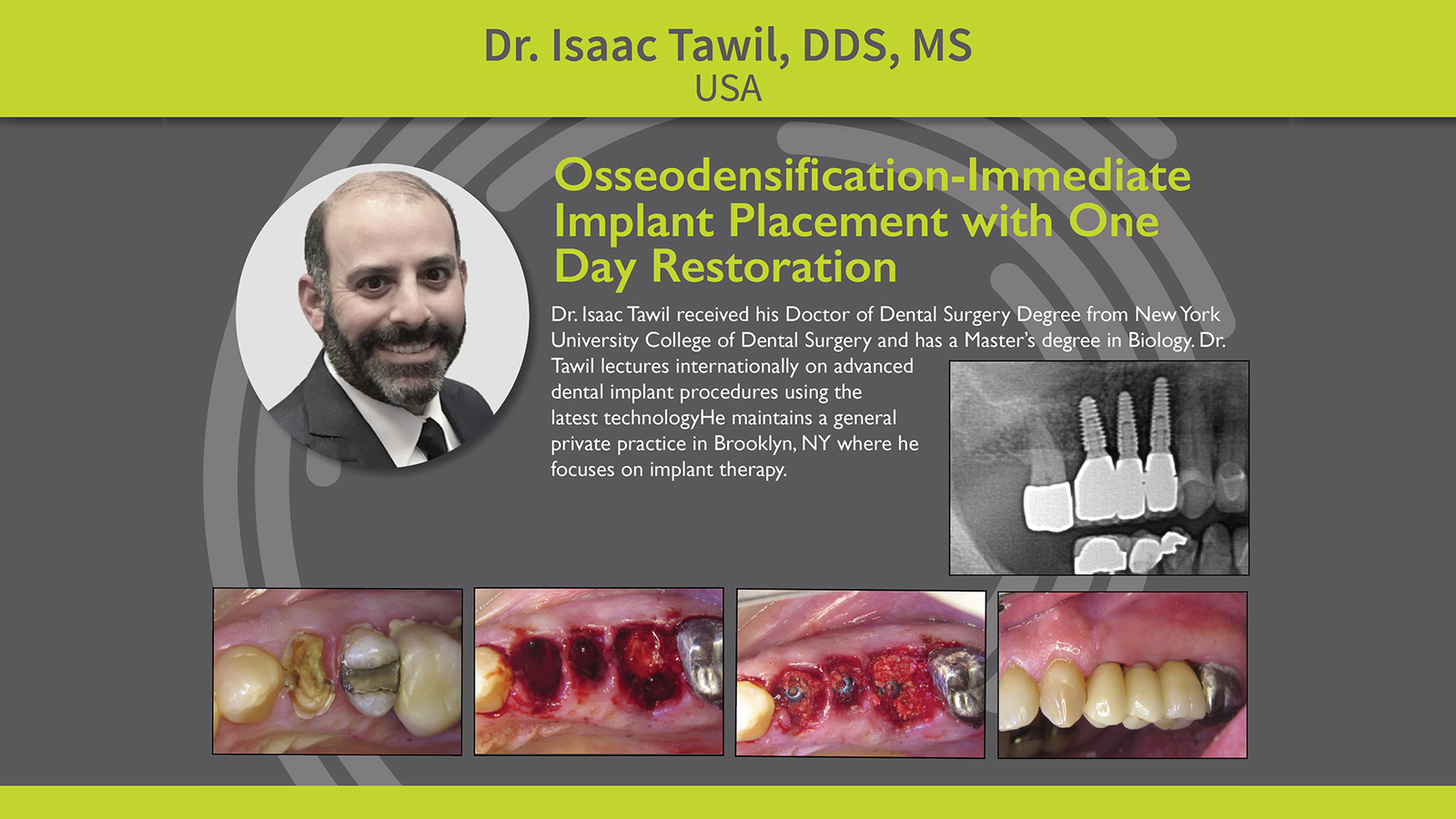 Dr. Isaac Tawil, DDS, MS
USA

Osseodensification-Immediate Implant Placement with One Day Restoration

Dr. Isaac Tawil received his Doctor of Dental Surgery Degree from New York University College of Dental Surgery and has a Master's degree in Biology. Dr. Tawil lectures internationally on advanced dental implant procedures using the latest technologyHe maintains a general private practice in Brooklyn, NY where he focuses on implant therapy.